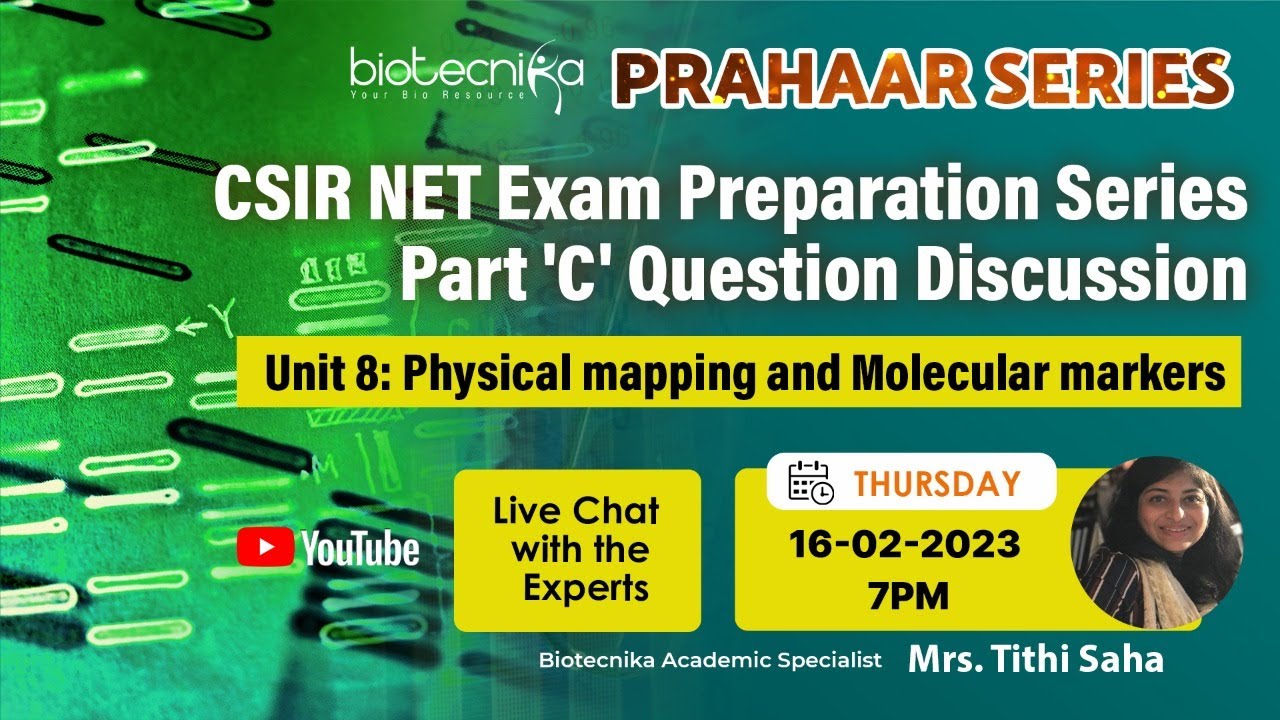 biotecnika
Your Bio Resource

PRAHAAR SERIES

CSIR NET Exam Preparation Series
Part 'C' Question Discussion

Unit 8: Physical mapping and Molecular markers

YouTube

Live Chat with the Experts

THURSDAY

16-02-2023
7PM

Biotecnika Academic Specialist Mrs. Tithi Saha